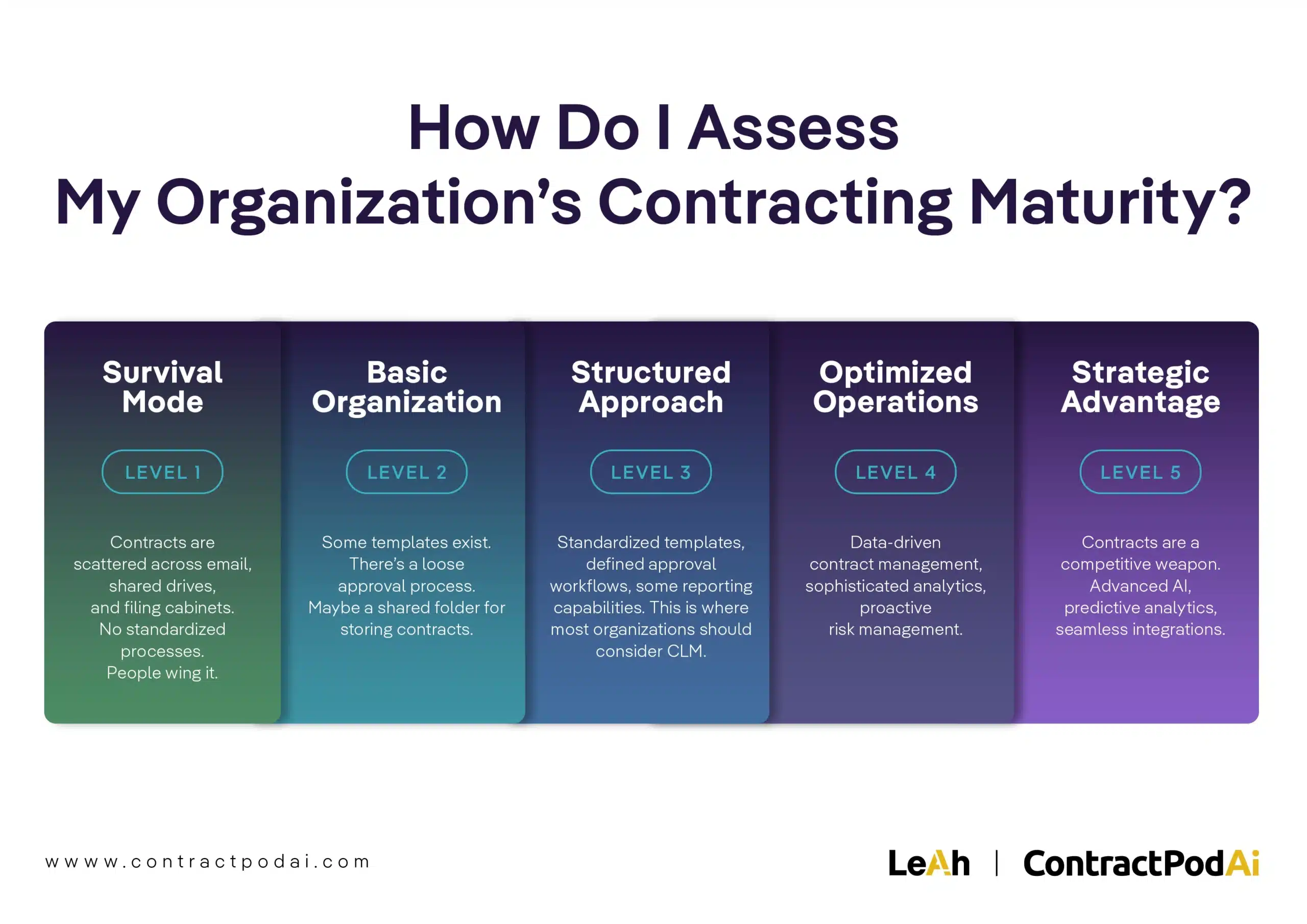 How Do I Assess
My Organization's Contracting Maturity?

Survival Mode

LEVEL 1

Contracts are scattered across email, shared drives, and filing cabinets. No standardized processes. People wing it.

Basic Organization

LEVEL 2

Some templates exist. There's a loose approval process. Maybe a shared folder for storing contracts.

Structured Approach

LEVEL 3

Standardized templates, defined approval workflows, some reporting capabilities. This is where most organizations should consider CLM.

Optimized Operations

LEVEL 4

Data-driven contract management, sophisticated analytics, proactive risk management.

Strategic Advantage

LEVEL 5

Contracts are a competitive weapon. Advanced AI, predictive analytics, seamless integrations.

www.contractpodai.com

LeAh | ContractPodAi